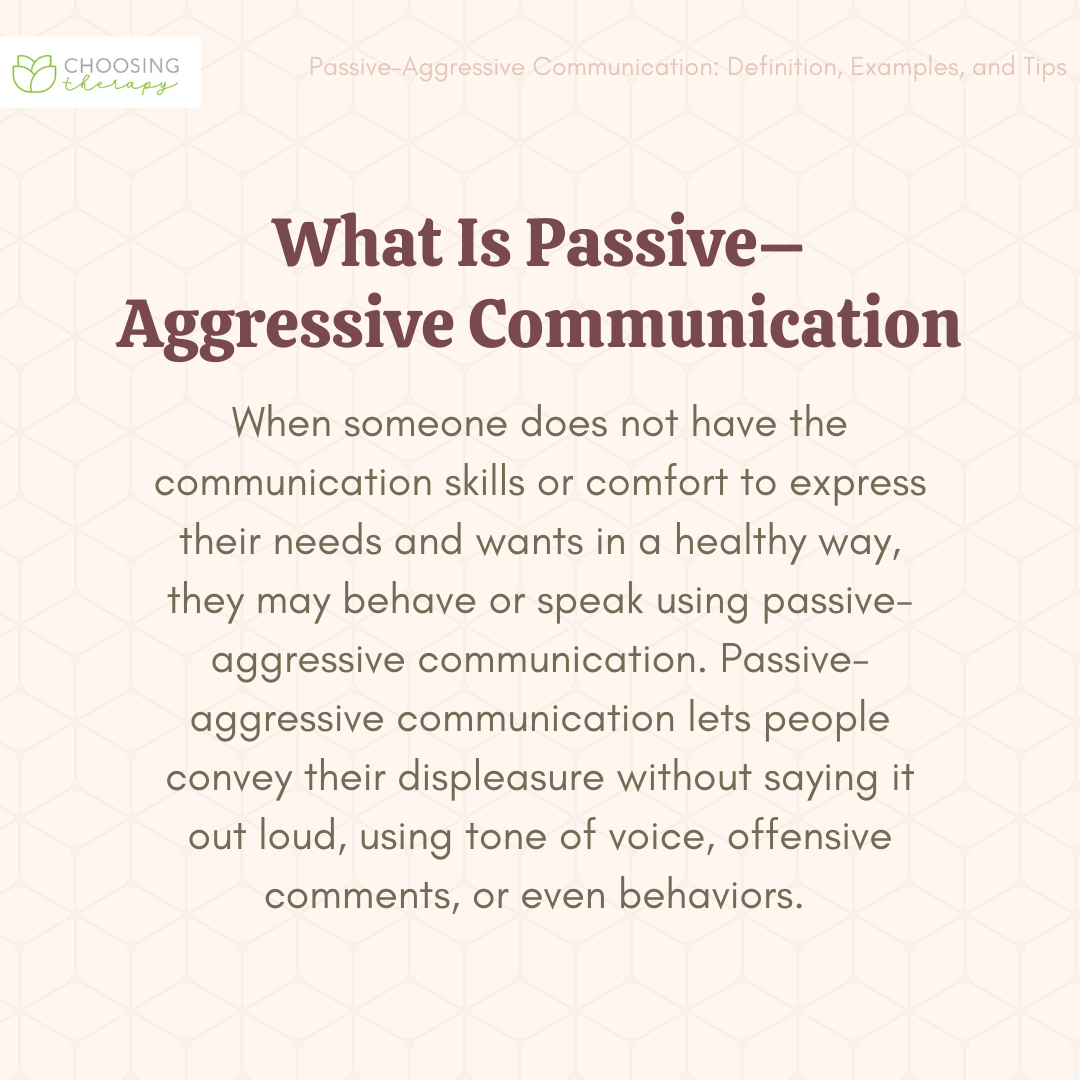 CHOOSING therapy

Passive-Aggressive Communication: Definition, Examples, and Tips

What Is Passive–Aggressive Communication

When someone does not have the communication skills or comfort to express their needs and wants in a healthy way, they may behave or speak using passive-aggressive communication. Passive-aggressive communication lets people convey their displeasure without saying it out loud, using tone of voice, offensive comments, or even behaviors.